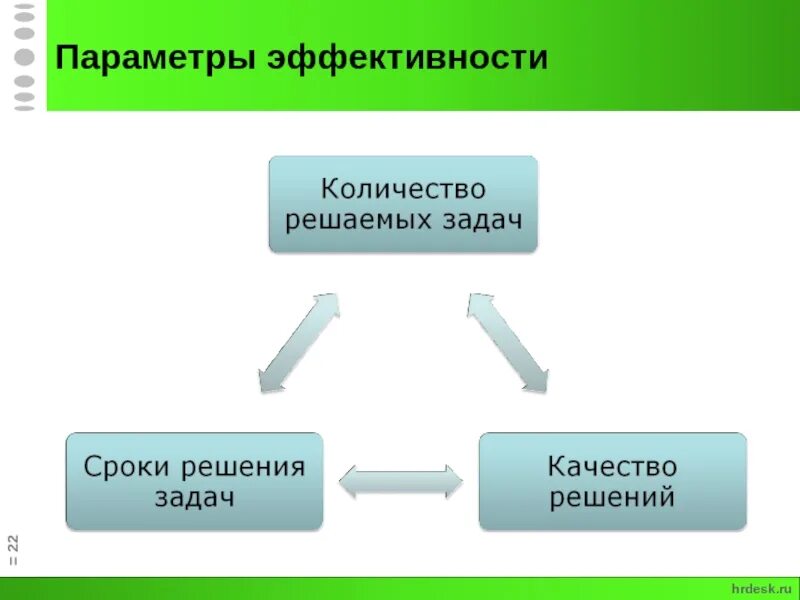 Параметры эффективности

Количество решаемых задач

Сроки решения задач

Качество решений

= 22

hrdesk.ru